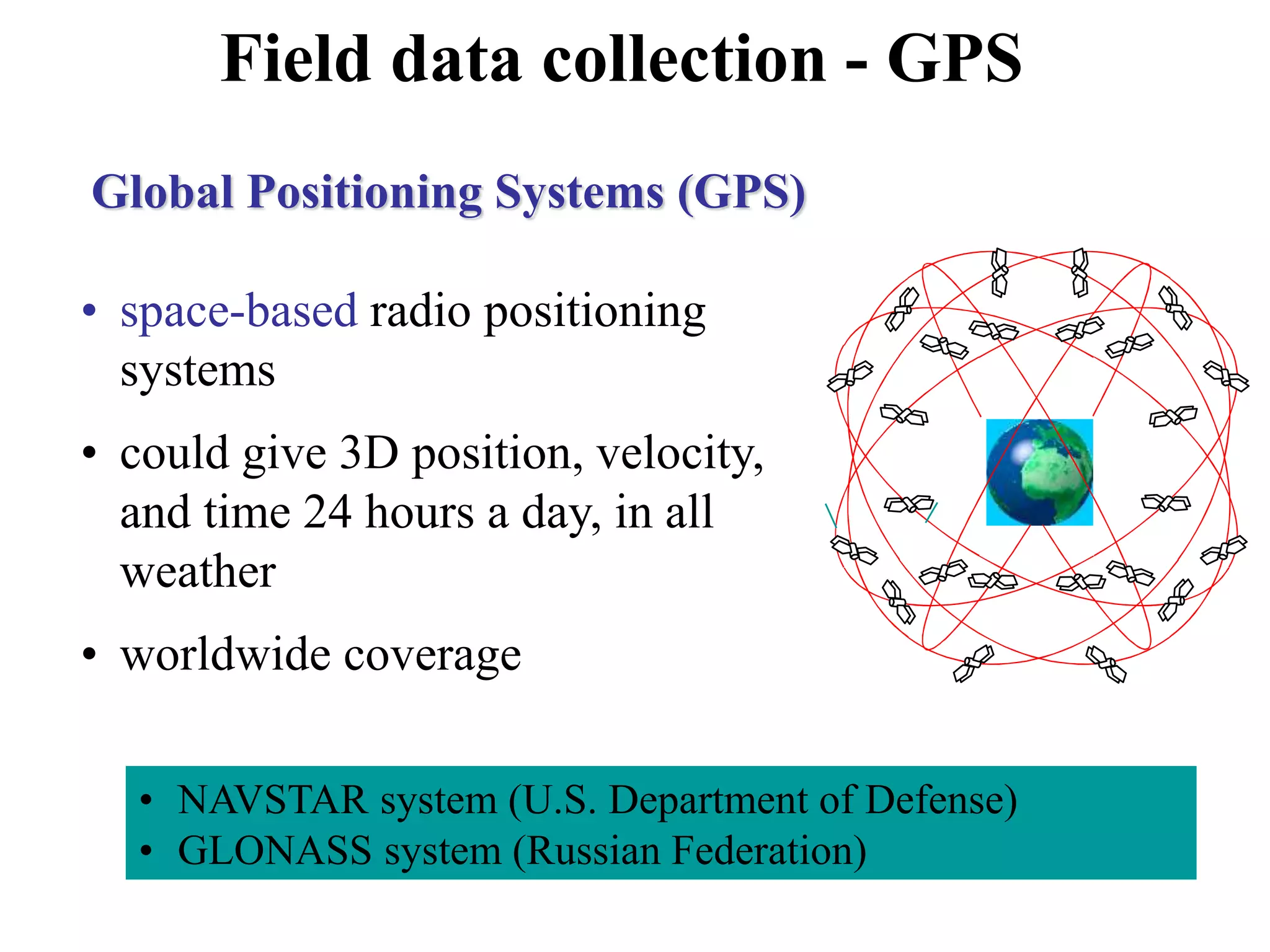 Field data collection - GPS

Global Positioning Systems (GPS)

• space-based radio positioning systems

• could give 3D position, velocity, and time 24 hours a day, in all weather

• worldwide coverage

• NAVSTAR system (U.S. Department of Defense)
• GLONASS system (Russian Federation)